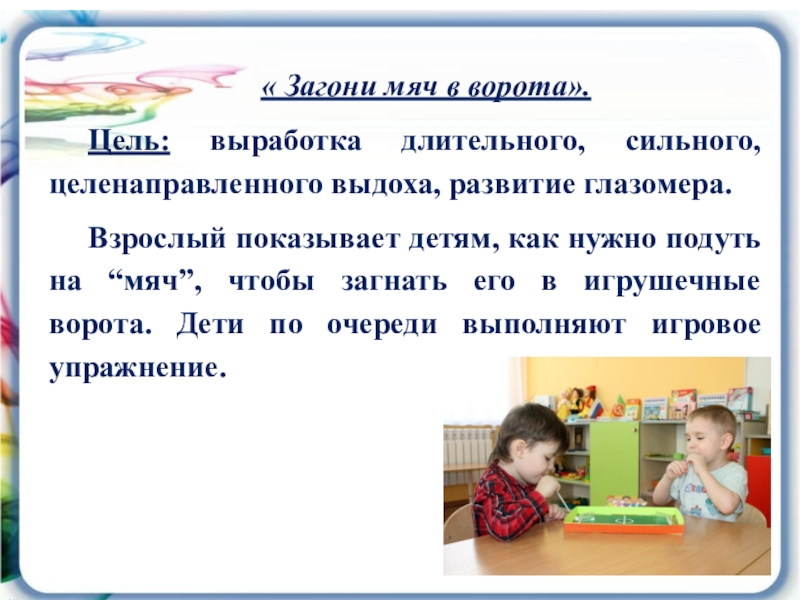 « Загони мяч в ворота».

Цель: выработка длительного, сильного, целенаправленного выдоха, развитие глазомера.

Взрослый показывает детям, как нужно подуть на “мяч”, чтобы загнать его в игрушечные ворота. Дети по очереди выполняют игровое упражнение.